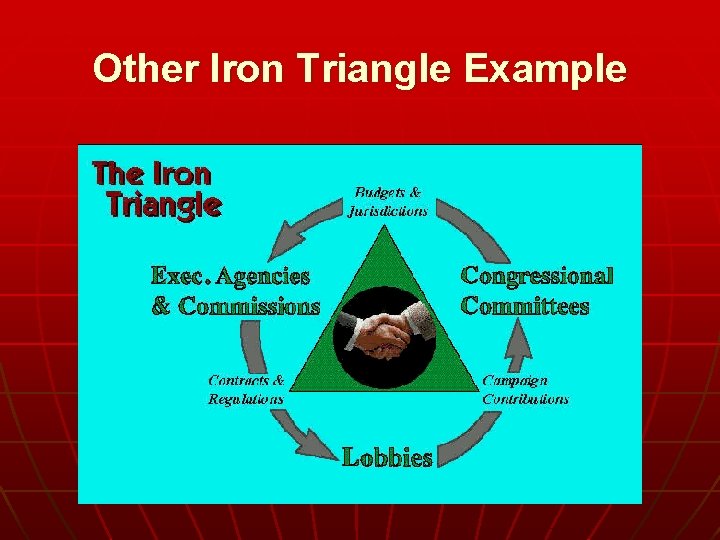 Other Iron Triangle Example

The Iron Triangle

Budgets & Jurisdictions

Exec. Agencies & Commissions

Congressional Committees

Contracts & Regulations

Campaign Contributions

Lobbies